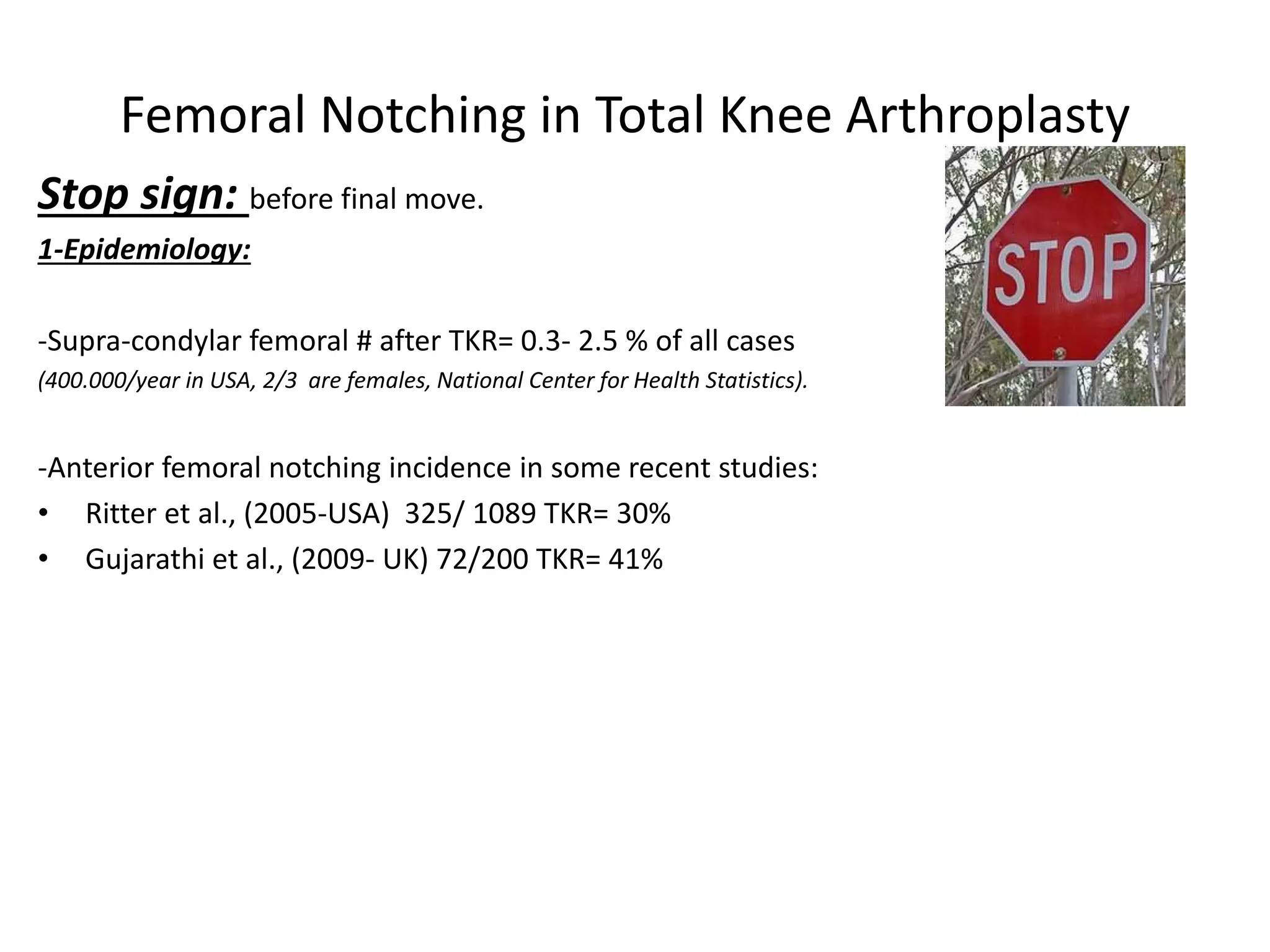 Femoral Notching in Total Knee Arthroplasty

Stop sign: before final move.

1-Epidemiology:

-Supra-condylar femoral # after TKR= 0.3- 2.5 % of all cases
(400.000/year in USA, 2/3 are females, National Center for Health Statistics).

STOP

-Anterior femoral notching incidence in some recent studies:
• Ritter et al., (2005-USA) 325/ 1089 TKR= 30%
• Gujarathi et al., (2009- UK) 72/200 TKR= 41%